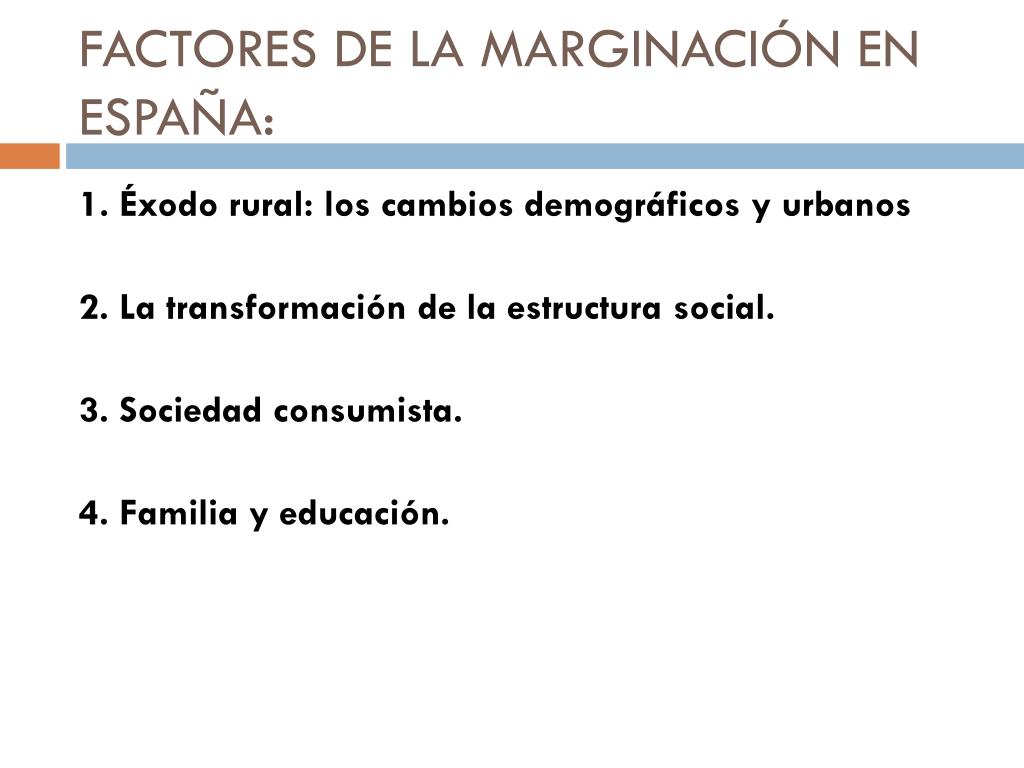 FACTORES DE LA MARGINACIÓN EN ESPAÑA:

1. Éxodo rural: los cambios demográficos y urbanos

2. La transformación de la estructura social.

3. Sociedad consumista.

4. Familia y educación.